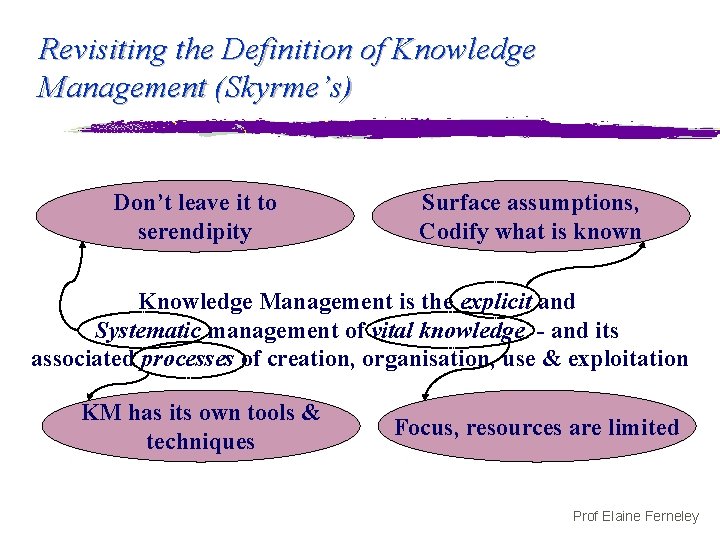 Revisiting the Definition of Knowledge Management (Skyrme's)

Don't leave it to serendipity

Surface assumptions, Codify what is known

Knowledge Management is the explicit and Systematic management of vital knowledge - and its associated processes of creation, organisation, use & exploitation

KM has its own tools & techniques

Focus, resources are limited

Prof Elaine Ferneley